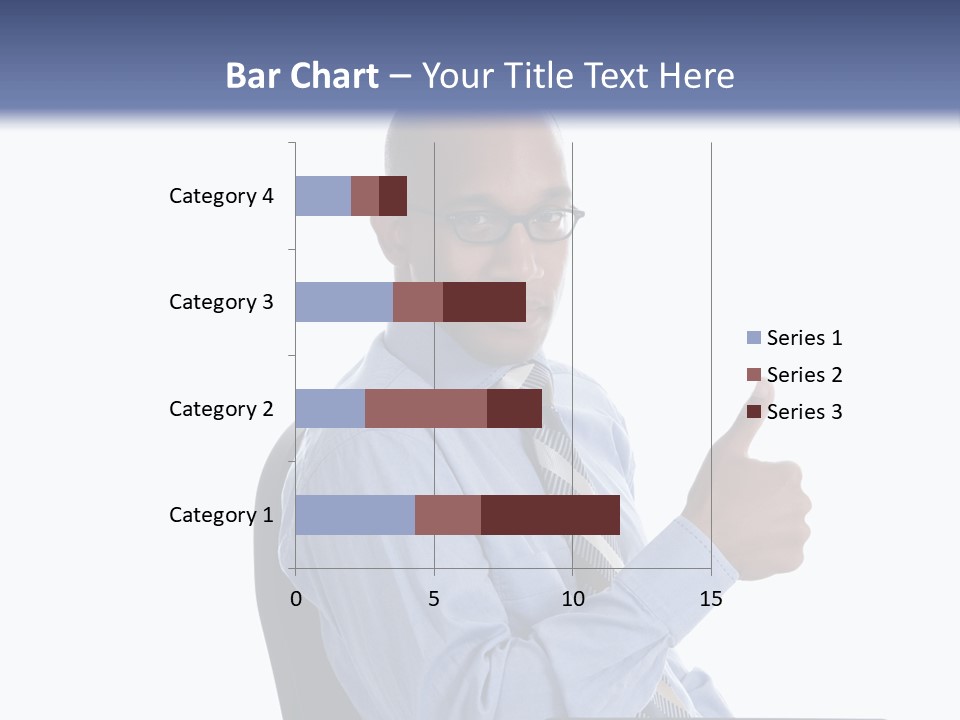 Bar Chart – Your Title Text Here

Category 4
Category 3
Category 2
Category 1

0
5
10
15

Series 1
Series 2
Series 3